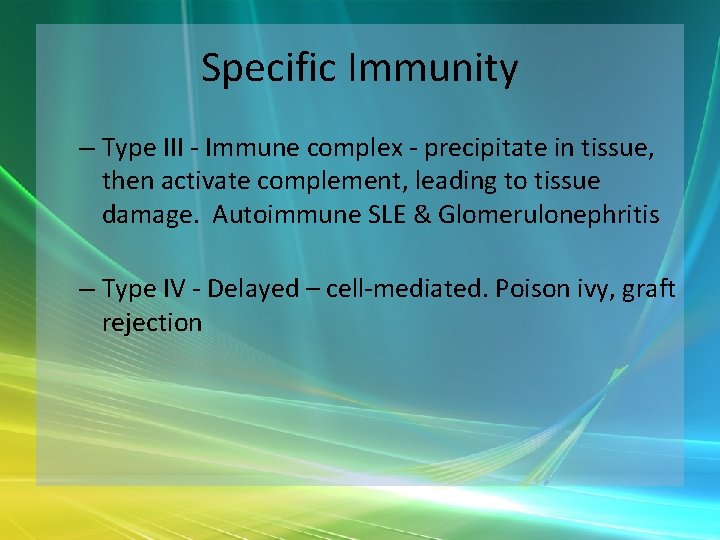 Specific Immunity

– Type III - Immune complex - precipitate in tissue, then activate complement, leading to tissue damage. Autoimmune SLE & Glomerulonephritis

– Type IV - Delayed – cell-mediated. Poison ivy, graft rejection